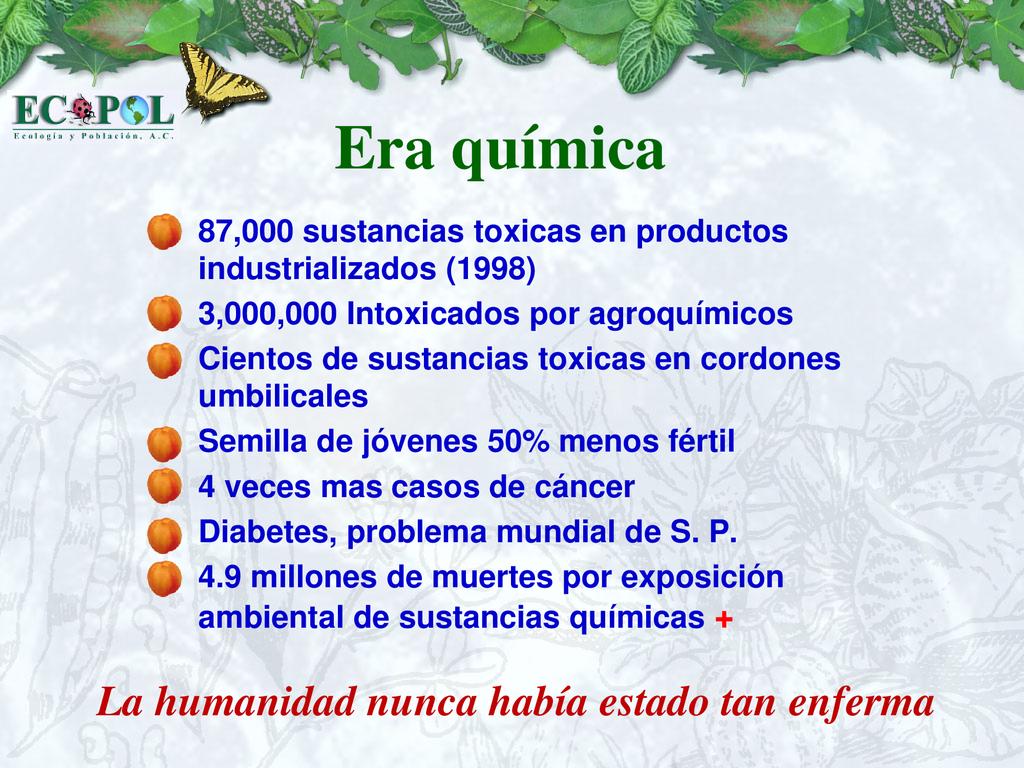 ECOPOL
Ecología y Población, A.C.

Era química

87,000 sustancias toxicas en productos industrializados (1998)
3,000,000 Intoxicados por agroquímicos
Cientos de sustancias toxicas en cordones umbilicales
Semilla de jóvenes 50% menos fértil
4 veces mas casos de cáncer
Diabetes, problema mundial de S. P.
4.9 millones de muertes por exposición ambiental de sustancias químicas +

La humanidad nunca había estado tan enferma